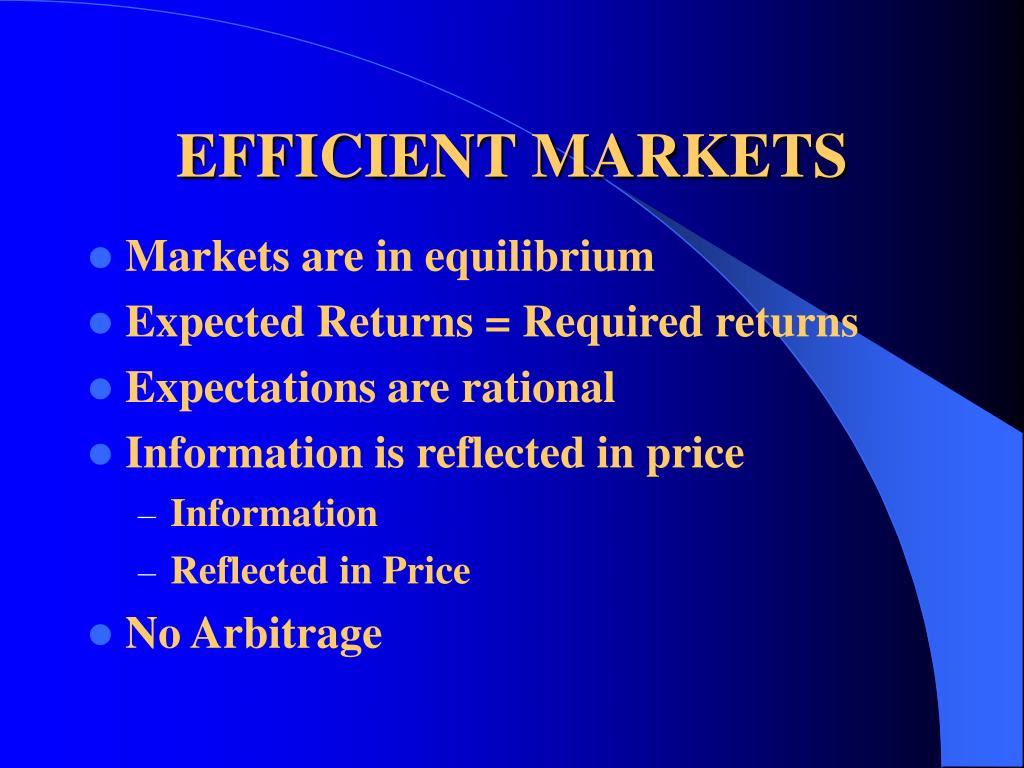 EFFICIENT MARKETS

- Markets are in equilibrium
- Expected Returns = Required returns
- Expectations are rational
- Information is reflected in price
  – Information
  – Reflected in Price
- No Arbitrage